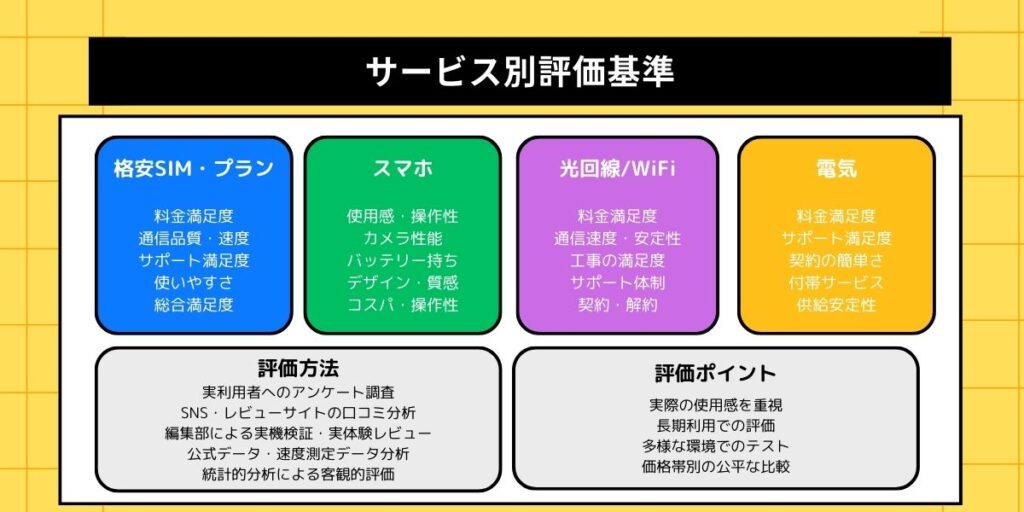 サービス別評価基準

格安SIM・プラン

料金満足度
通信品質・速度
サポート満足度
使いやすさ
総合満足度

スマホ

使用感・操作性
カメラ性能
バッテリー持ち
デザイン・質感
コスパ・操作性

光回線/WiFi

料金満足度
通信速度・安定性
工事の満足度
サポート体制
契約・解約

電気

料金満足度
サポート満足度
契約の簡単さ
付帯サービス
供給安定性

評価方法

実利用者へのアンケート調査
SNS・レビューサイトの口コミ分析
編集部による実機検証・実体験レビュー
公式データ・速度測定データ分析
統計的分析による客観的評価

評価ポイント

実際の使用感を重視
長期利用での評価
多様な環境でのテスト
価格帯別の公平な比較